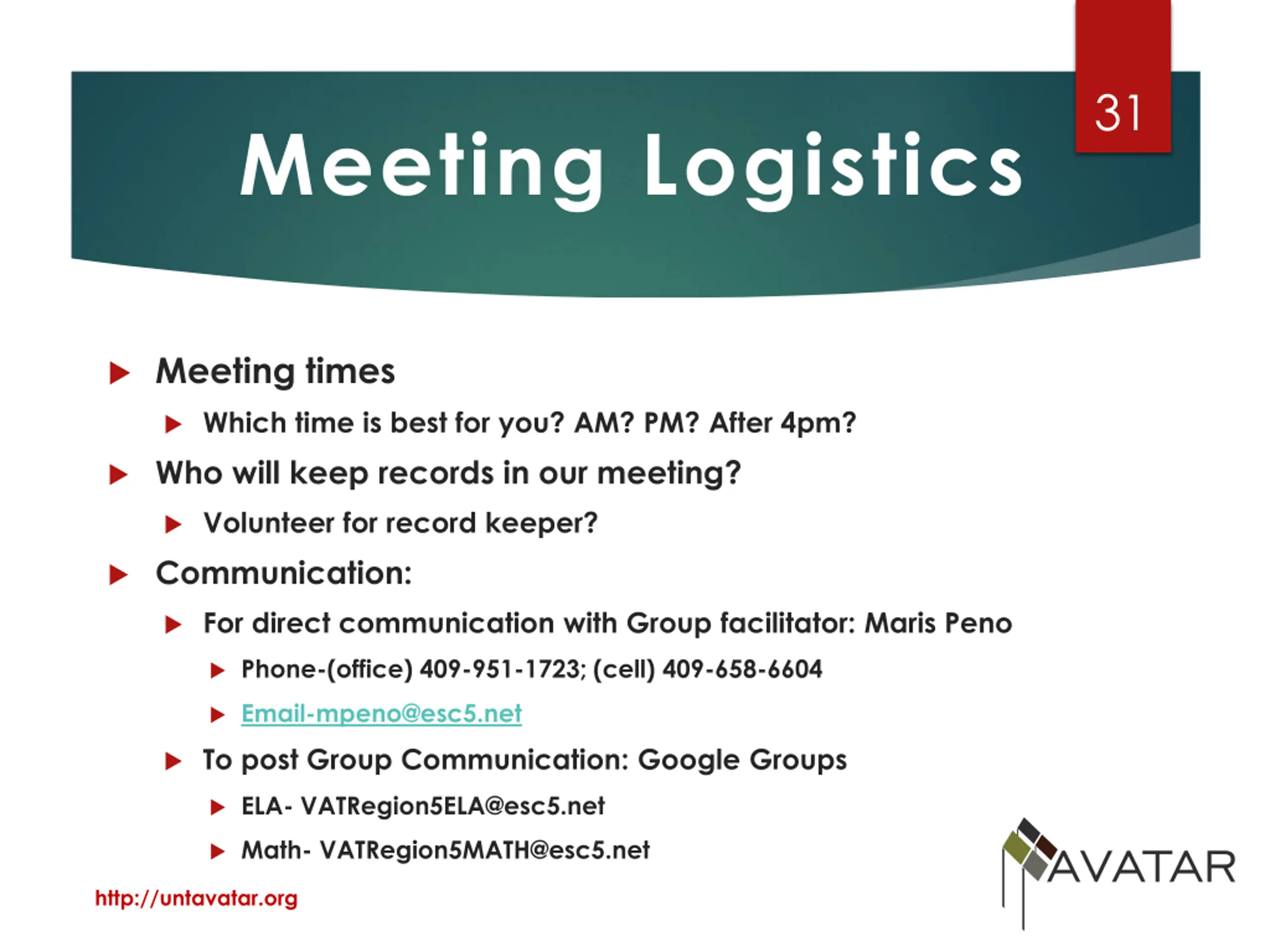 31

Meeting Logistics

Meeting times

Which time is best for you? AM? PM? After 4pm?

Who will keep records in our meeting?

Volunteer for record keeper?

Communication:

For direct communication with Group facilitator: Maris Peno

Phone-(office) 409-951-1723; (cell) 409-658-6604

Email-mpeno@esc5.net

To post Group Communication: Google Groups

ELA- VATRegion5ELA@esc5.net

Math- VATRegion5MATH@esc5.net

http://untavatar.org

AVATAR